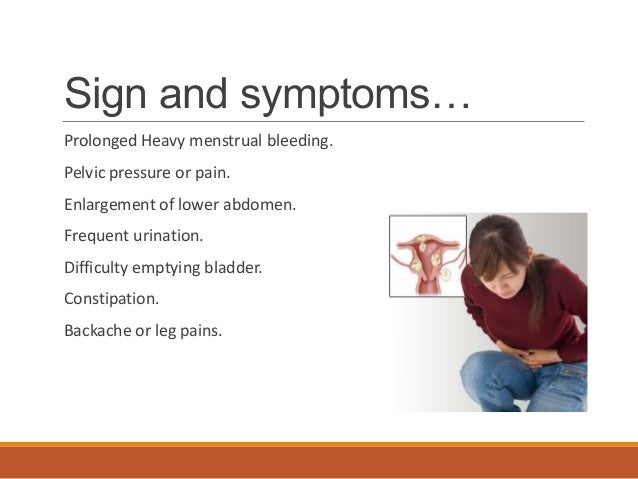 Sign and symptoms…

Prolonged Heavy menstrual bleeding.

Pelvic pressure or pain.

Enlargement of lower abdomen.

Frequent urination.

Difficulty emptying bladder.

Constipation.

Backache or leg pains.